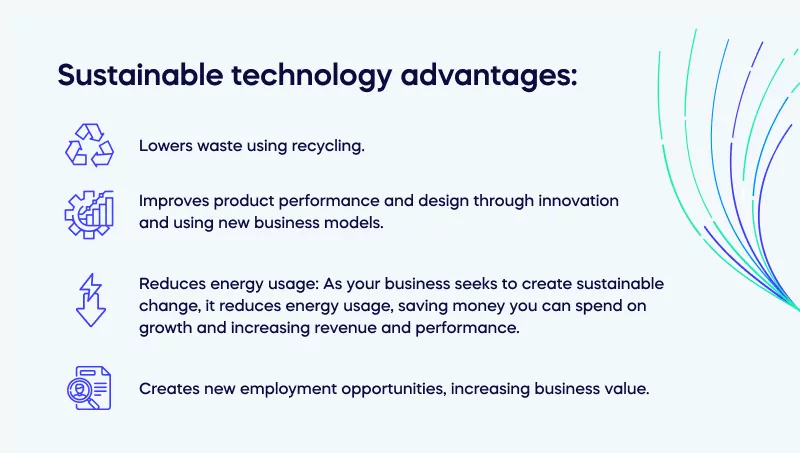 Sustainable technology advantages:

Lowers waste using recycling.

Improves product performance and design through innovation and using new business models.

Reduces energy usage: As your business seeks to create sustainable change, it reduces energy usage, saving money you can spend on growth and increasing revenue and performance.

Creates new employment opportunities, increasing business value.